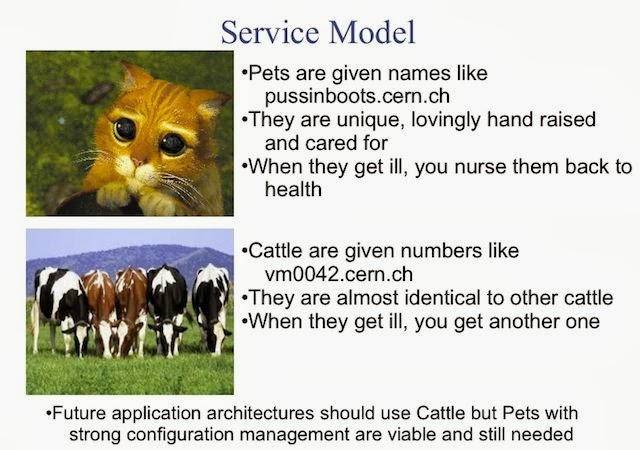 Service Model

•Pets are given names like pussinboots.cern.ch
•They are unique, lovingly hand raised and cared for
•When they get ill, you nurse them back to health

•Cattle are given numbers like vm0042.cern.ch
•They are almost identical to other cattle
•When they get ill, you get another one

•Future application architectures should use Cattle but Pets with strong configuration management are viable and still needed